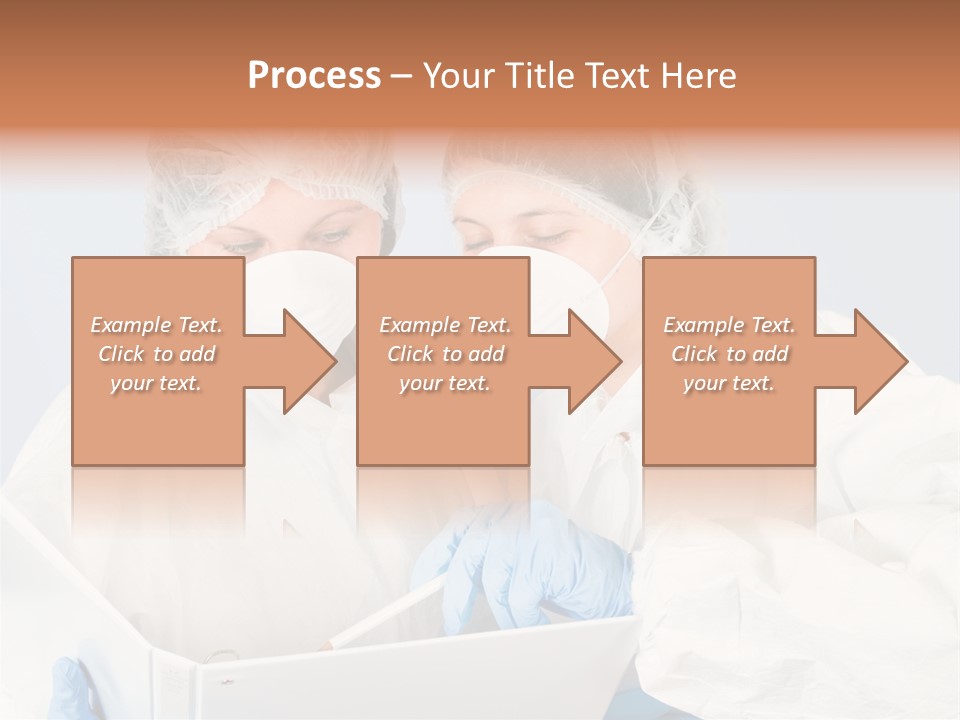 Process – Your Title Text Here

Example Text. Click to add your text.

Example Text. Click to add your text.

Example Text. Click to add your text.